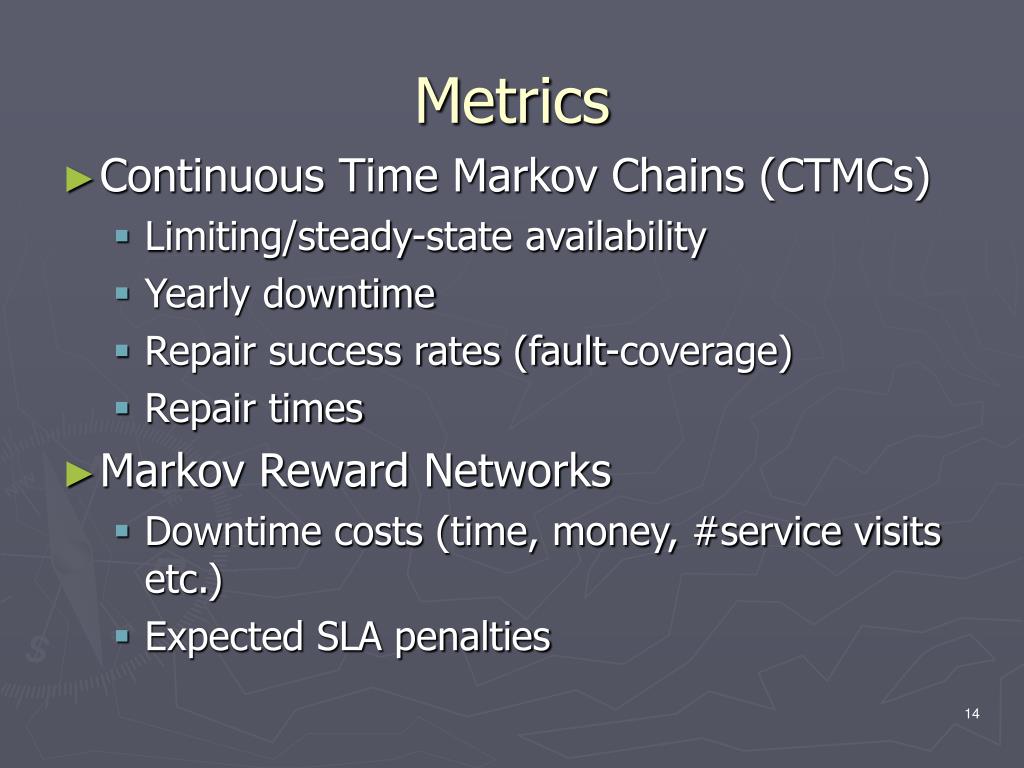 Metrics

►Continuous Time Markov Chains (CTMCs)

▪ Limiting/steady-state availability
▪ Yearly downtime
▪ Repair success rates (fault-coverage)
▪ Repair times

►Markov Reward Networks

▪ Downtime costs (time, money, #service visits etc.)
▪ Expected SLA penalties

14